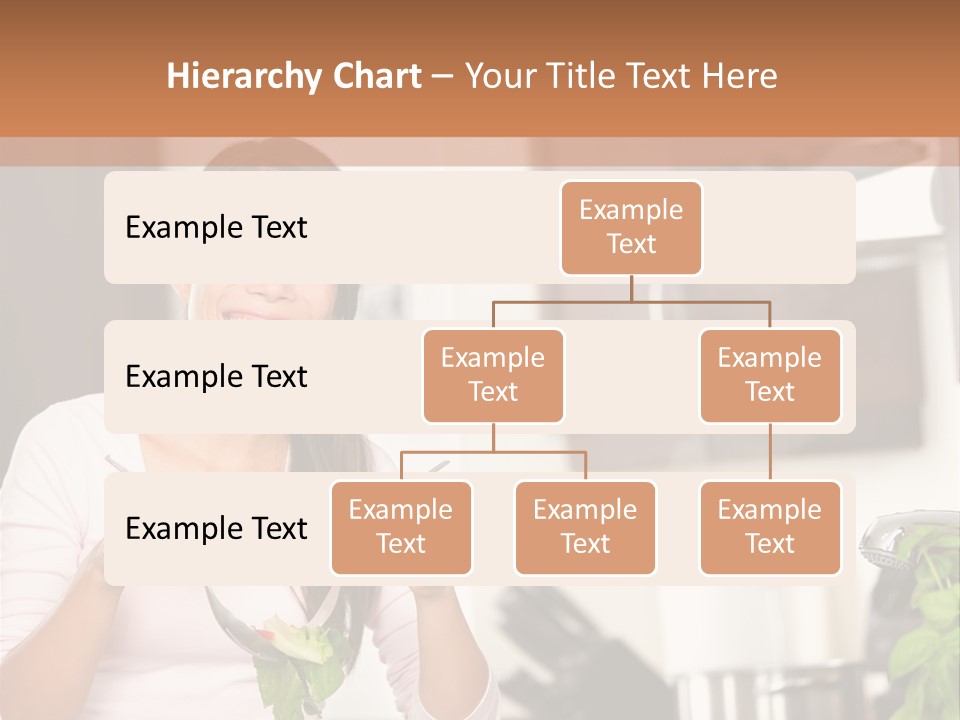 Hierarchy Chart – Your Title Text Here

Example Text

Example Text

Example Text

Example Text

Example Text

Example Text

Example Text

Example Text

Example Text